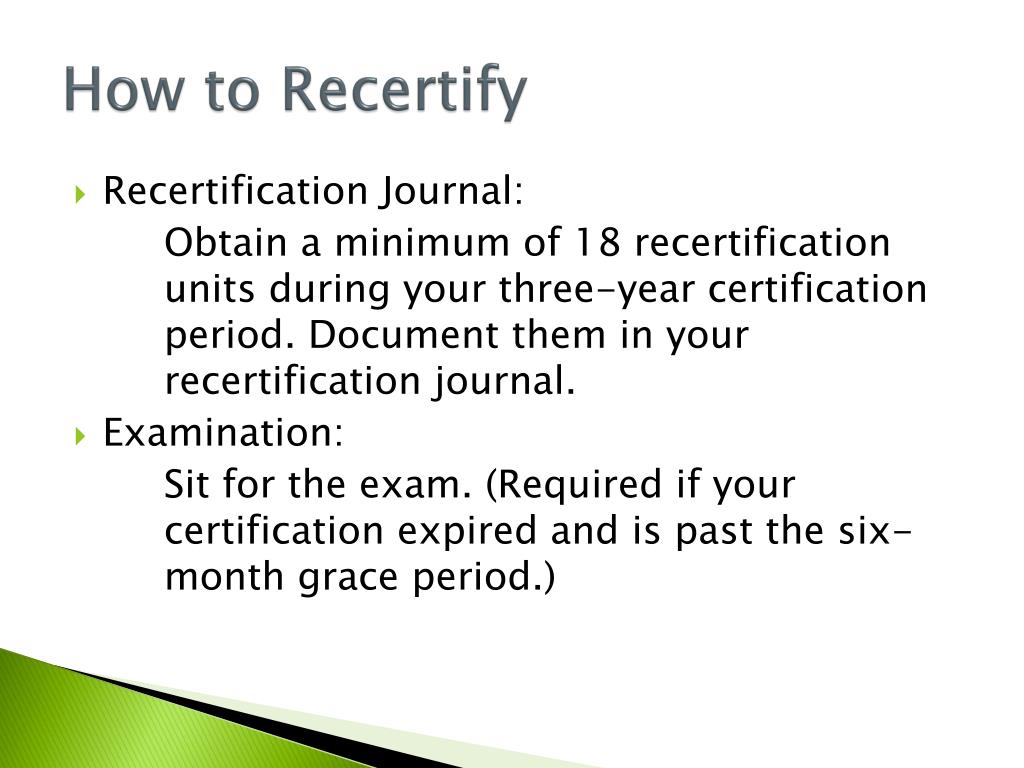 How to Recertify

Recertification Journal:

Obtain a minimum of 18 recertification units during your three-year certification period. Document them in your recertification journal.

Examination:

Sit for the exam. (Required if your certification expired and is past the six-month grace period.)